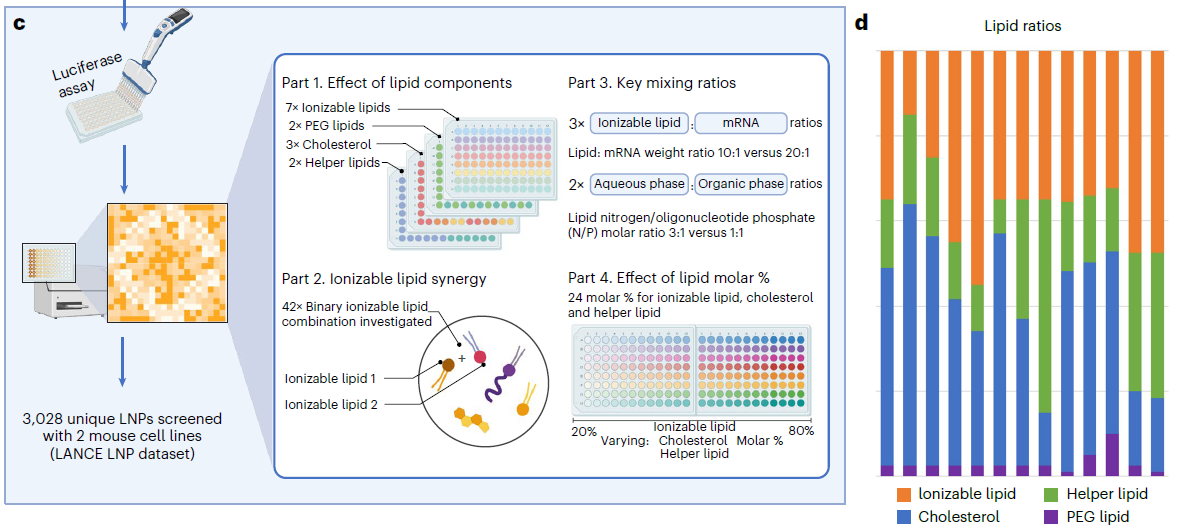 c

Luciferase assay

3,028 unique LNPs screened with 2 mouse cell lines (LANCE LNP dataset)

Part 1. Effect of lipid components

7× Ionizable lipids
2× PEG lipids
3× Cholesterol
2× Helper lipids

Part 2. Ionizable lipid synergy

42× Binary ionizable lipid combination investigated

+

Ionizable lipid 1
Ionizable lipid 2

Part 3. Key mixing ratios

3× Ionizable lipid : mRNA ratios

Lipid: mRNA weight ratio 10:1 versus 20:1

2× Aqueous phase : Organic phase ratios

Lipid nitrogen/oligonucleotide phosphate (N/P) molar ratio 3:1 versus 1:1

Part 4. Effect of lipid molar %

24 molar % for ionizable lipid, cholesterol and helper lipid

20% Varying: Ionizable lipid Cholesterol Helper lipid Molar % 80%

d

Lipid ratios

Ionizable lipid
Helper lipid
Cholesterol
PEG lipid